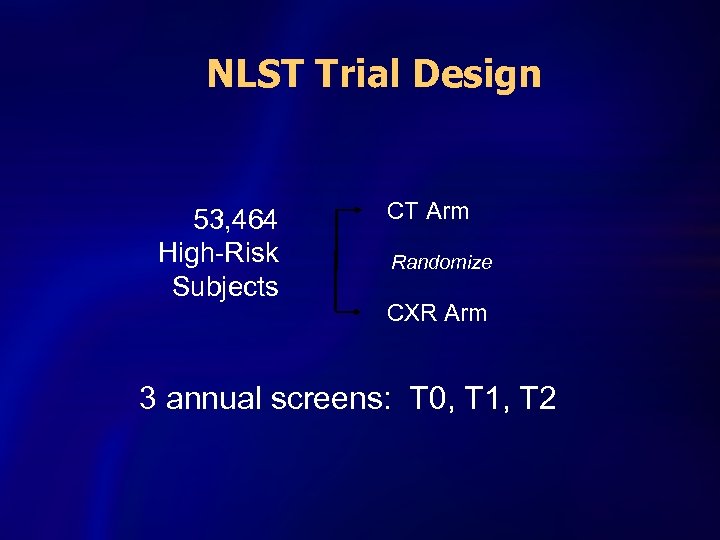 NLST Trial Design

53,464
High-Risk
Subjects

CT Arm

Randomize

CXR Arm

3 annual screens: T0, T1, T2